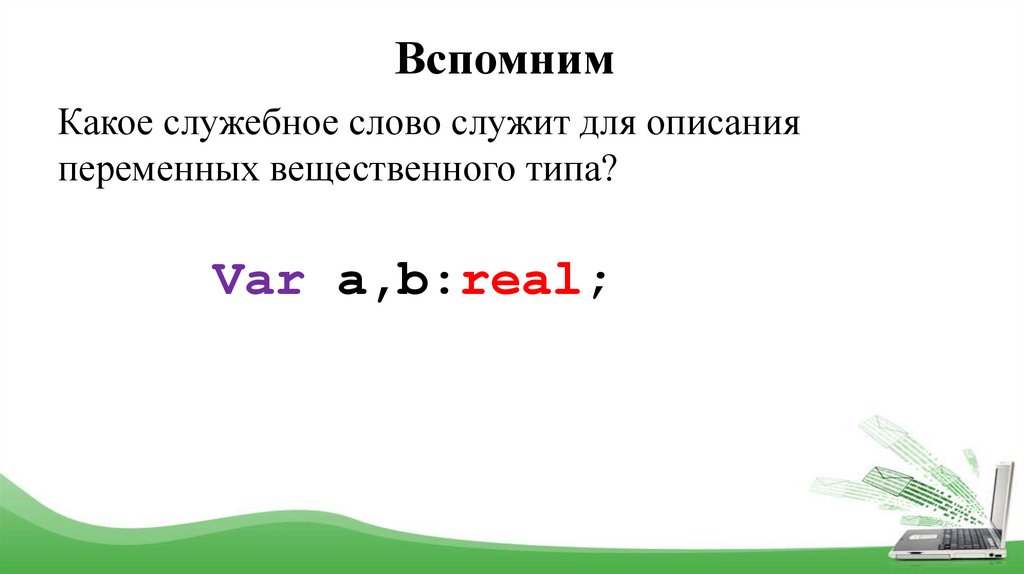 Вспомним

Какое служебное слово служит для описания переменных вещественного типа?

Var a,b:real;